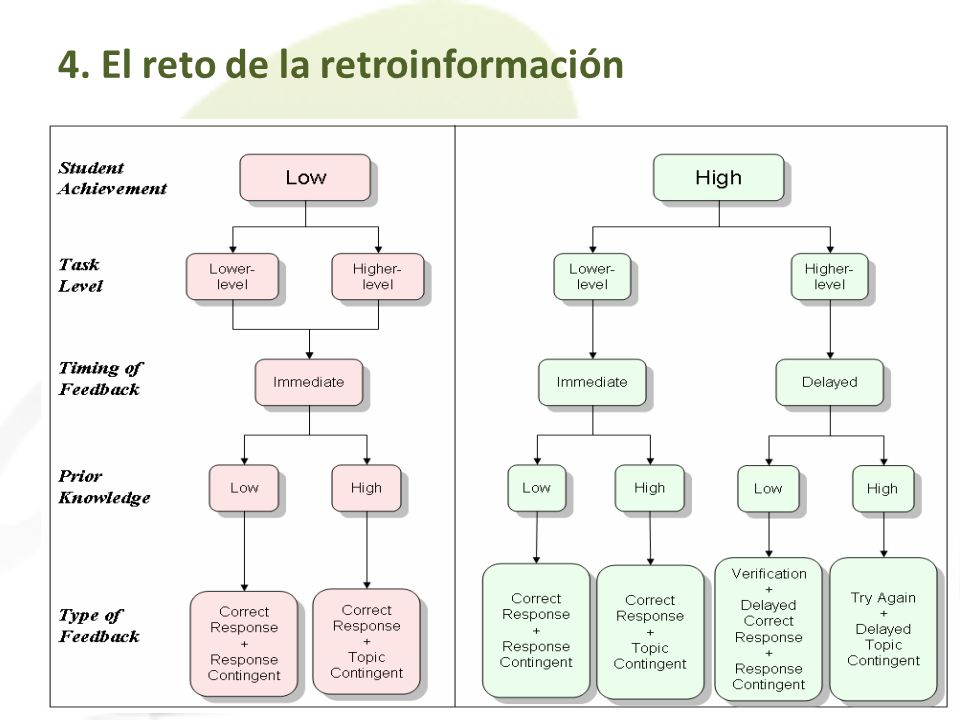 4. El reto de la retroinformación

Student Achievement

Task Level

Timing of Feedback

Prior Knowledge

Type of Feedback

Low

Lower-level

Higher-level

Immediate

Low

High

Correct Response + Response Contingent

Correct Response + Topic Contingent

High

Lower-level

Higher-level

Immediate

Delayed

Low

High

Low

High

Correct Response + Response Contingent

Correct Response + Topic Contingent

Verification + Delayed Correct Response + Response Contingent

Try Again + Delayed Topic Contingent